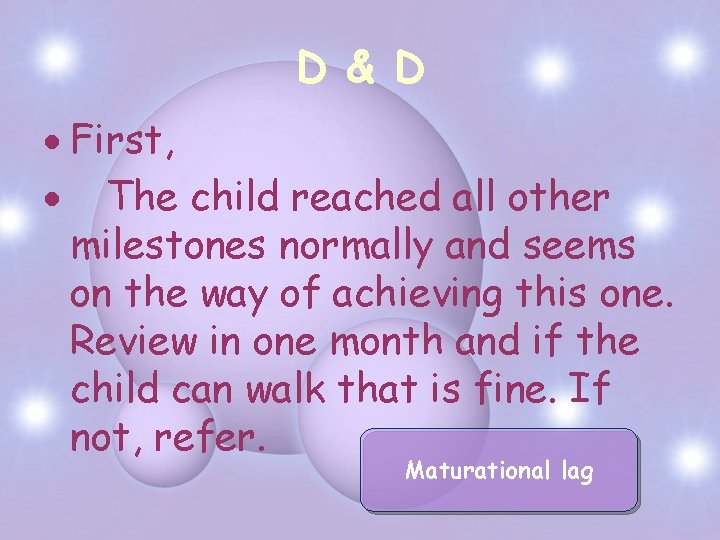 D & D

• First,

• The child reached all other milestones normally and seems on the way of achieving this one. Review in one month and if the child can walk that is fine. If not, refer.

Maturational lag